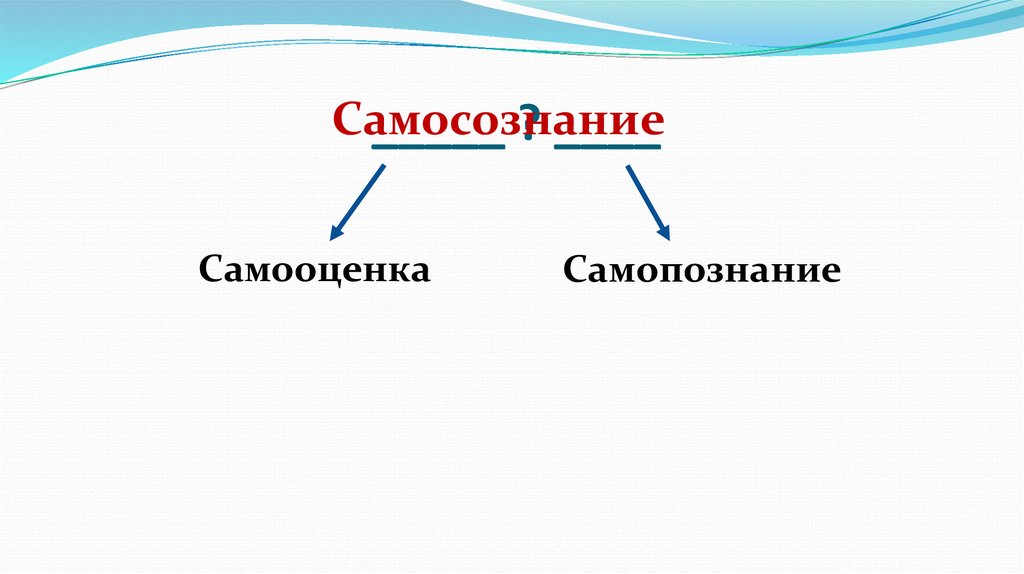 Самосознание
?

Самооценка

Самопознание